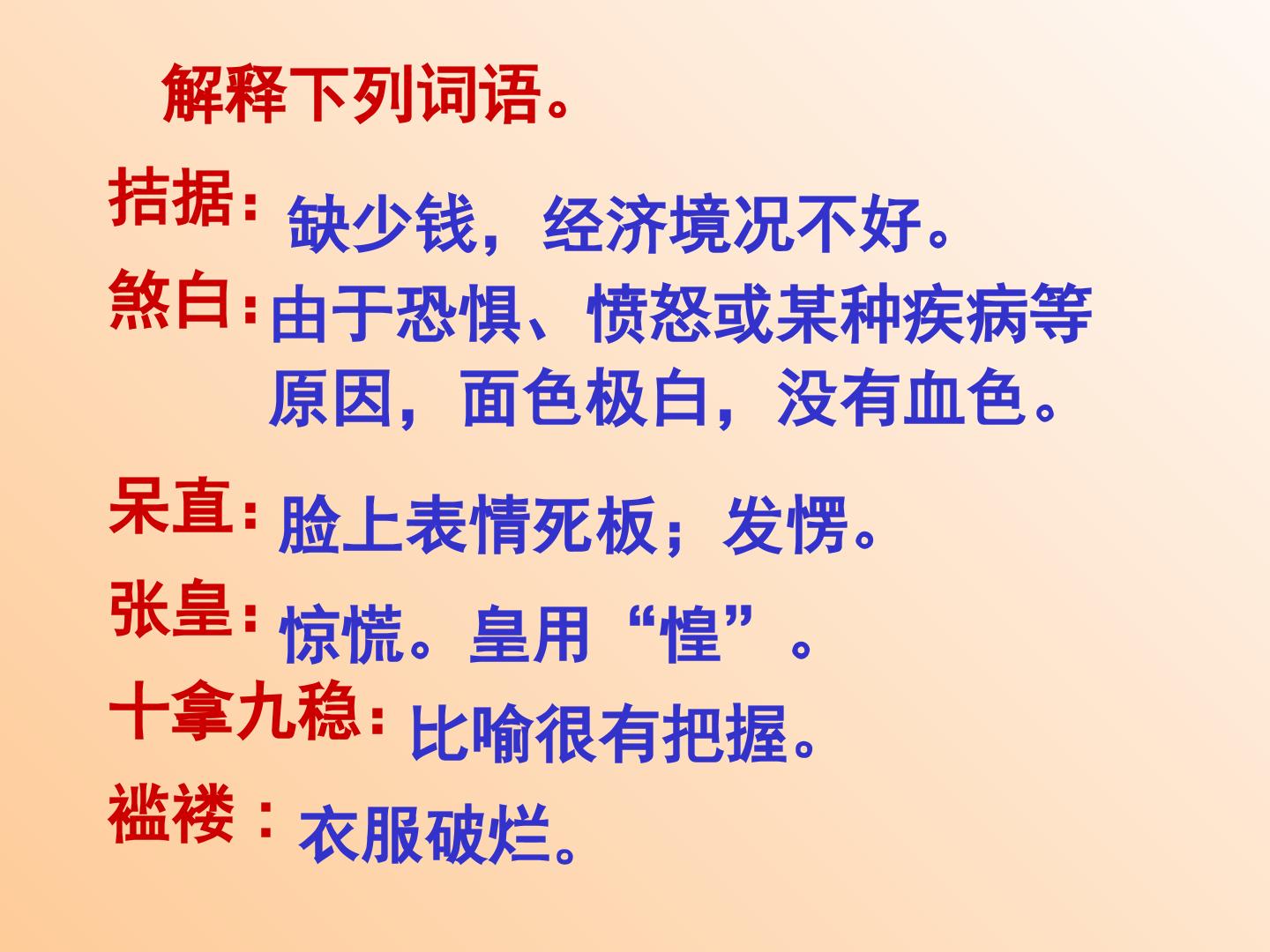 解释下列词语。

拮据：缺少钱，经济境况不好。

煞白：由于恐惧、愤怒或某种疾病等原因，面色极白，没有血色。

呆直：脸上表情死板；发愣。

张皇：惊慌。皇用“惶”。

十拿九稳：比喻很有把握。

褴褛：衣服破烂。